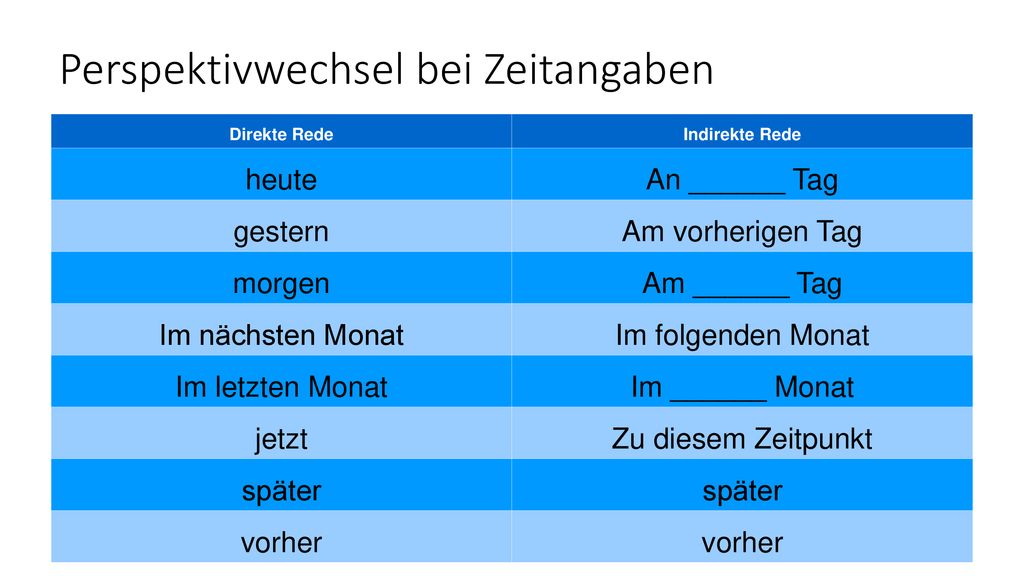 Perspektivwechsel bei Zeitangaben

| Direkte Rede | Indirekte Rede |
|---|---|
| heute | An ______ Tag |
| gestern | Am vorherigen Tag |
| morgen | Am ______ Tag |
| Im nächsten Monat | Im folgenden Monat |
| Im letzten Monat | Im ______ Monat |
| jetzt | Zu diesem Zeitpunkt |
| später | später |
| vorher | vorher |